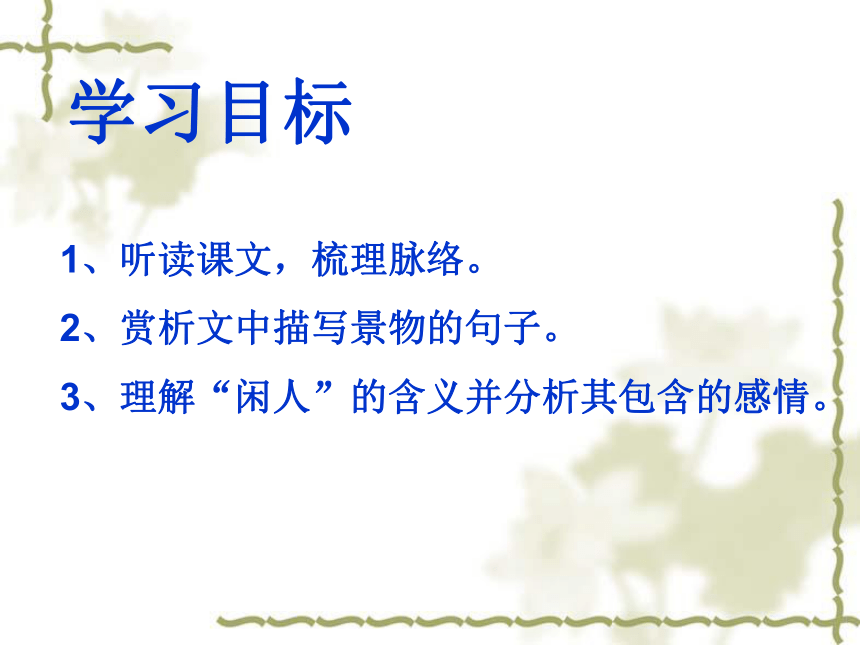 学习目标

1、听读课文，梳理脉络。

2、赏析文中描写景物的句子。

3、理解“闲人”的含义并分析其包含的感情。